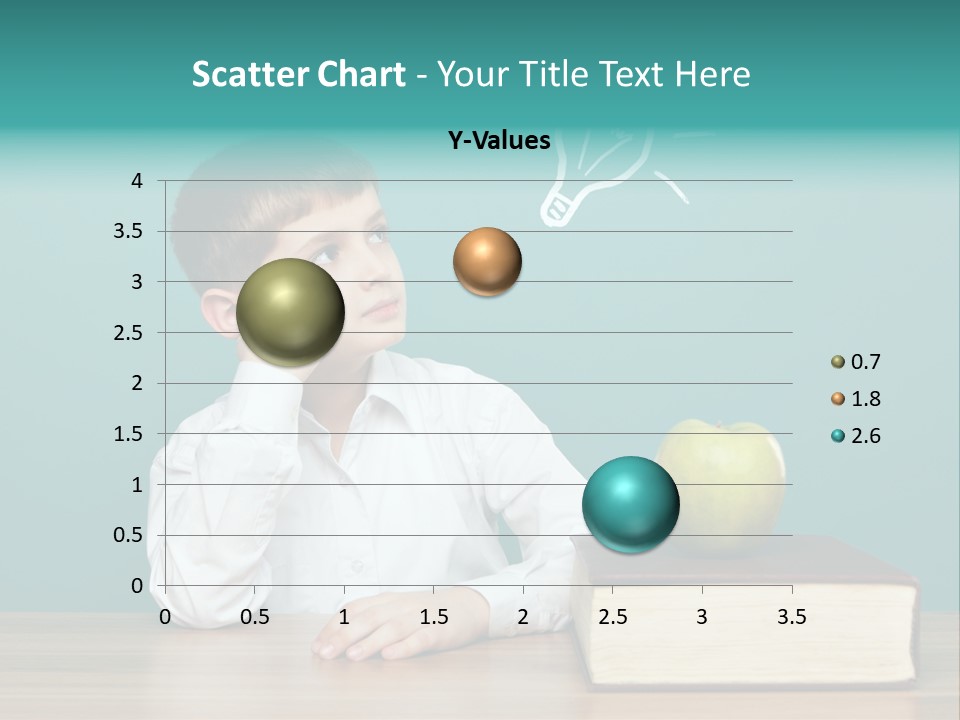 Scatter Chart - Your Title Text Here

Y-Values

4
3.5
3
2.5
2
1.5
1
0.5
0

0 0.5 1 1.5 2 2.5 3 3.5

0.7
1.8
2.6